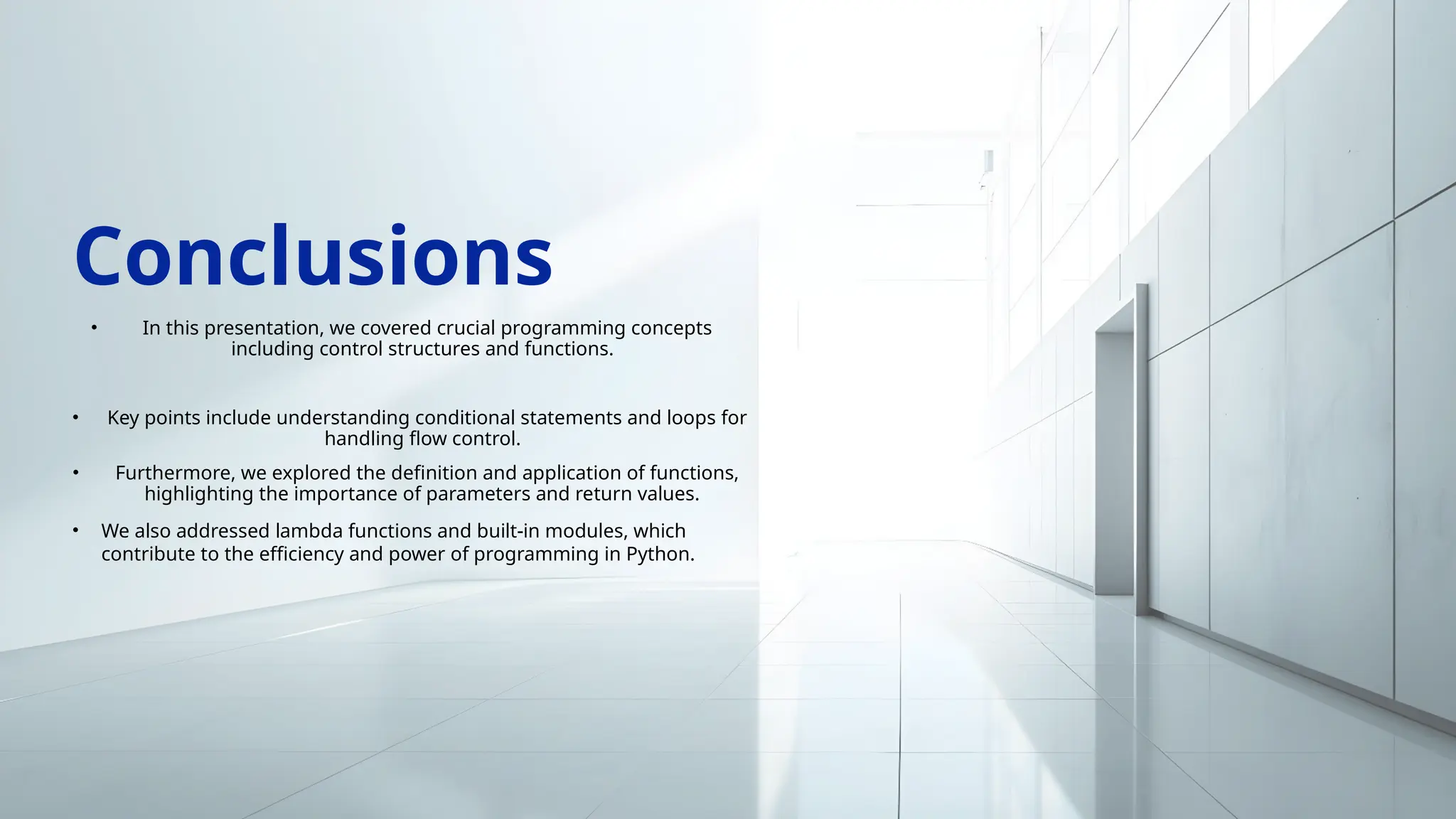 Conclusions

• In this presentation, we covered crucial programming concepts including control structures and functions.

• Key points include understanding conditional statements and loops for handling flow control.

• Furthermore, we explored the definition and application of functions, highlighting the importance of parameters and return values.

• We also addressed lambda functions and built-in modules, which contribute to the efficiency and power of programming in Python.